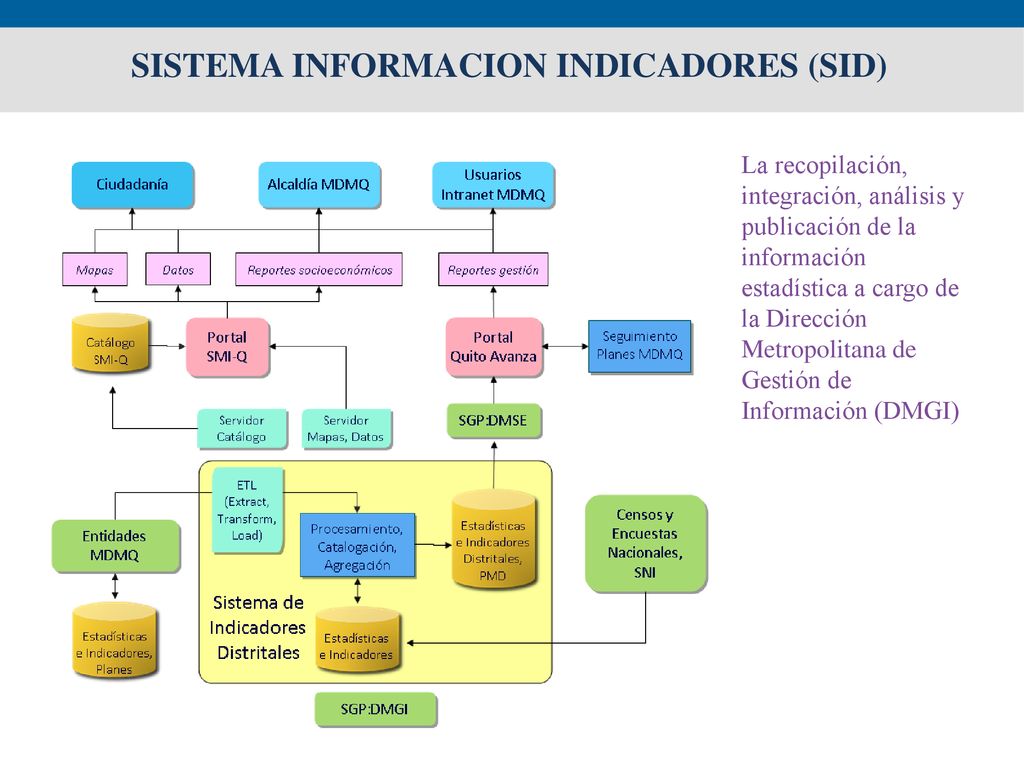 SISTEMA INFORMACION INDICADORES (SID)

Ciudadanía

Alcaldía MDMQ

Usuarios Intranet MDMQ

Mapas

Datos

Reportes socioeconómicos

Reportes gestión

Catálogo SMI-Q

Portal SMI-Q

Portal Quito Avanza

Seguimiento Planes MDMQ

Servidor Catálogo

Servidor Mapas, Datos

SGP:DMSE

ETL (Extract, Transform, Load)

Entidades MDMQ

Procesamiento, Catalogación, Agregación

Estadísticas e Indicadores Distritales, PMD

Censos y Encuestas Nacionales, SNI

Estadísticas e Indicadores, Planes

Sistema de Indicadores Distritales

Estadísticas e Indicadores

SGP:DMGI

La recopilación, integración, análisis y publicación de la información estadística a cargo de la Dirección Metropolitana de Gestión de Información (DMGI)